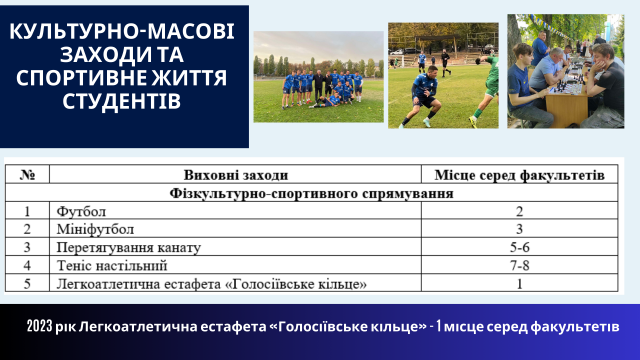 КУЛЬТУРНО-МАСОВІ ЗАХОДИ ТА СПОРТИВНЕ ЖИТТЯ СТУДЕНТІВ

| № | Виховні заходи | Місце серед факультетів |
|---|---|---|
| Фізкультурно-спортивного спрямування | | |
| 1 | Футбол | 2 |
| 2 | Мініфутбол | 3 |
| 3 | Перетягування канату | 5-6 |
| 4 | Теніс настільний | 7-8 |
| 5 | Легкоатлетична естафета «Голосіївське кільце» | 1 |

2023 рік Легкоатлетична естафета «Голосіївське кільце» - 1 місце серед факультетів